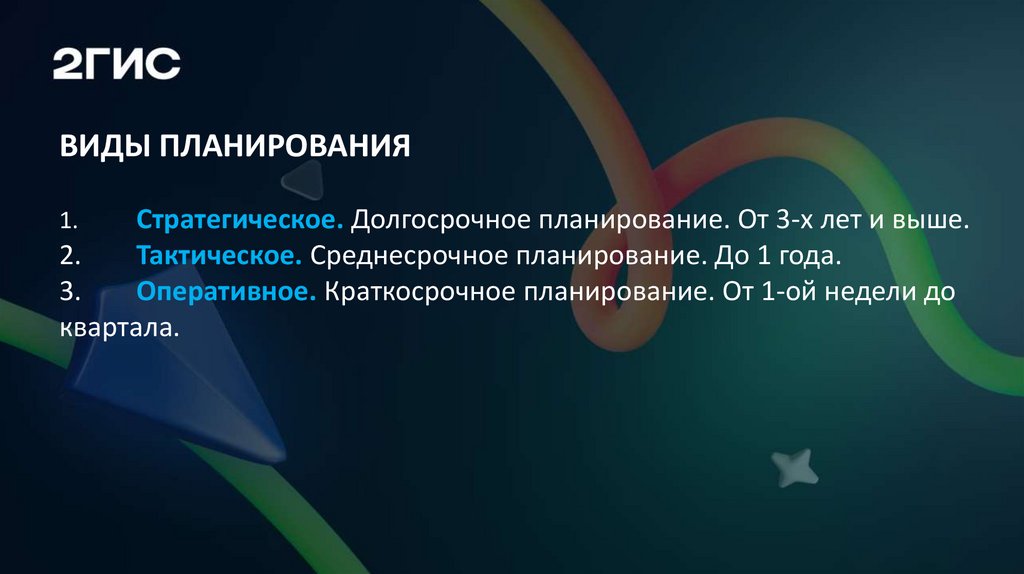 2ГИС

ВИДЫ ПЛАНИРОВАНИЯ

1. Стратегическое. Долгосрочное планирование. От 3-х лет и выше.
2. Тактическое. Среднесрочное планирование. До 1 года.
3. Оперативное. Краткосрочное планирование. От 1-ой недели до квартала.